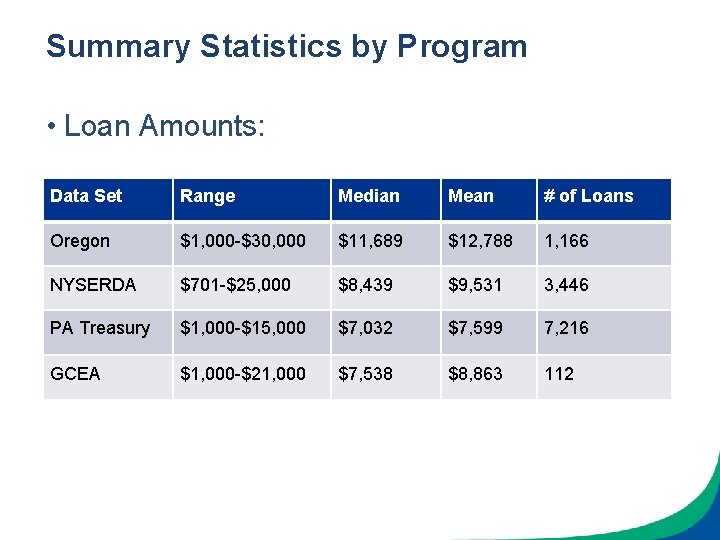 Summary Statistics by Program

• Loan Amounts:

| Data Set | Range | Median | Mean | # of Loans |
|---|---|---|---|---|
| Oregon | \$1,000-\$30,000 | \$11,689 | \$12,788 | 1,166 |
| NYSERDA | \$701-\$25,000 | \$8,439 | \$9,531 | 3,446 |
| PA Treasury | \$1,000-\$15,000 | \$7,032 | \$7,599 | 7,216 |
| GCEA | \$1,000-\$21,000 | \$7,538 | \$8,863 | 112 |